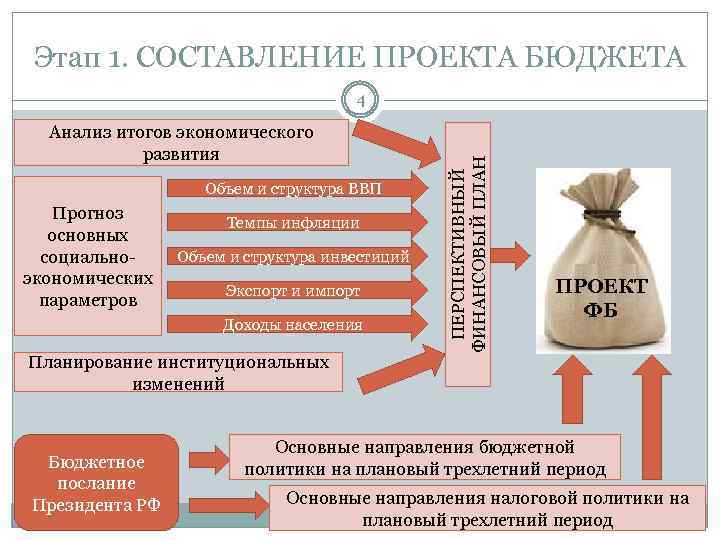 Этап 1. СОСТАВЛЕНИЕ ПРОЕКТА БЮДЖЕТА

4

Анализ итогов экономического развития

Прогноз основных социально-экономических параметров

Объем и структура ВВП

Темпы инфляции

Объем и структура инвестиций

Экспорт и импорт

Доходы населения

Планирование институциональных изменений

ПЕРСПЕКТИВНЫЙ ФИНАНСОВЫЙ ПЛАН

ПРОЕКТ ФБ

Бюджетное послание Президента РФ

Основные направления бюджетной политики на плановый трехлетний период

Основные направления налоговой политики на плановый трехлетний период